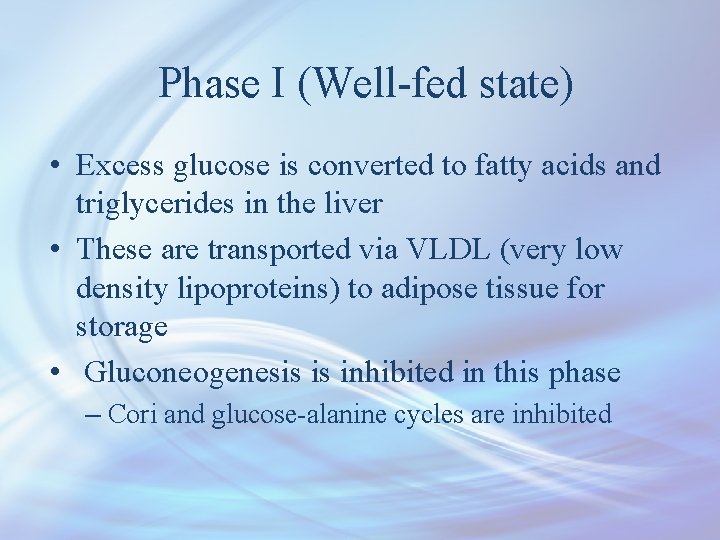 Phase I (Well-fed state)

• Excess glucose is converted to fatty acids and triglycerides in the liver
• These are transported via VLDL (very low density lipoproteins) to adipose tissue for storage
• Gluconeogenesis is inhibited in this phase
– Cori and glucose-alanine cycles are inhibited